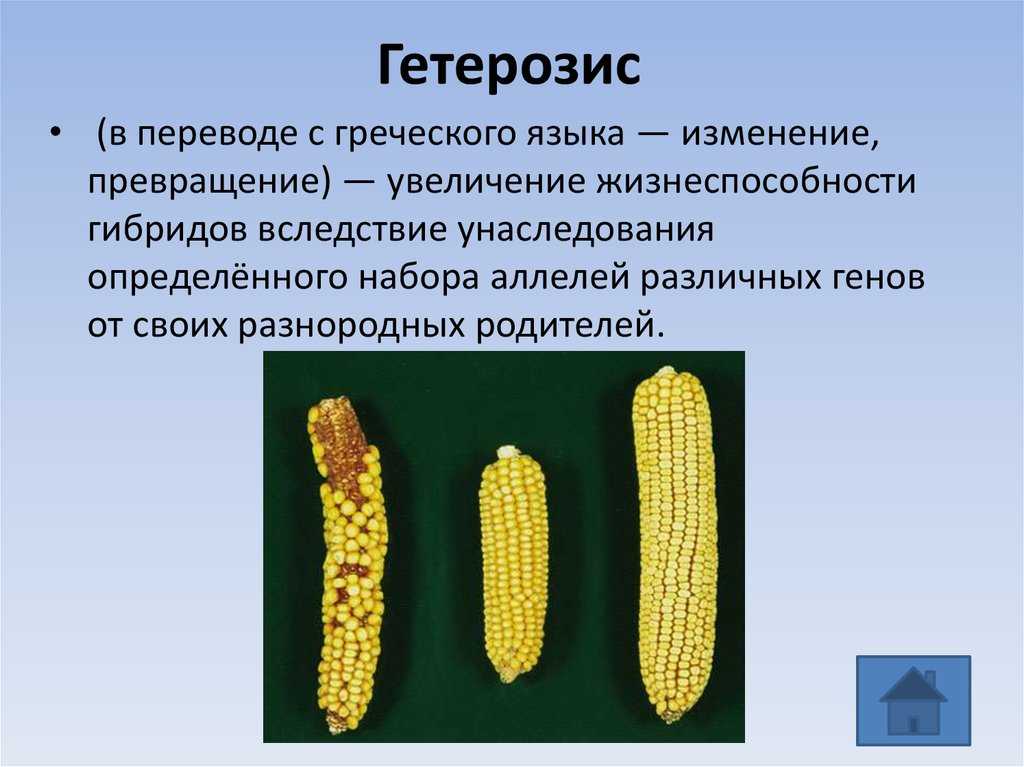 Гетерозис

• (в переводе с греческого языка — изменение, превращение) — увеличение жизнеспособности гибридов вследствие унаследования определённого набора аллелей различных генов от своих разнородных родителей.